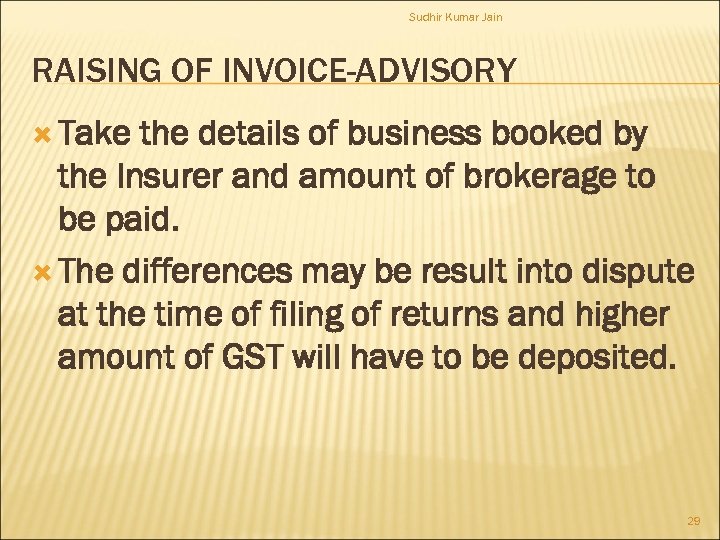 Sudhir Kumar Jain

RAISING OF INVOICE-ADVISORY

Take the details of business booked by the Insurer and amount of brokerage to be paid.

The differences may be result into dispute at the time of filing of returns and higher amount of GST will have to be deposited.

29